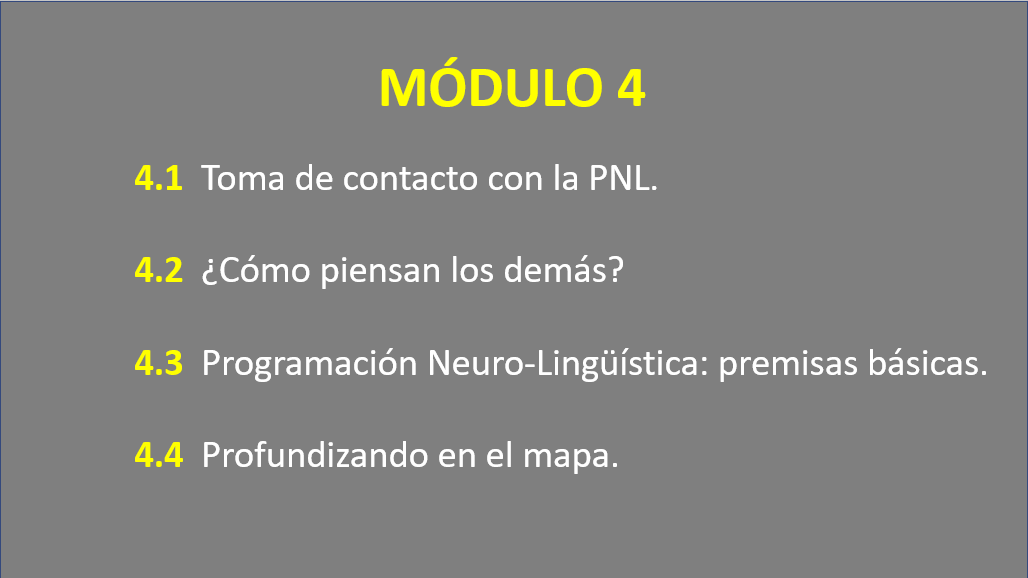 MÓDULO 4

4.1 Toma de contacto con la PNL.

4.2 ¿Cómo piensan los demás?

4.3 Programación Neuro-Lingüística: premisas básicas.

4.4 Profundizando en el mapa.